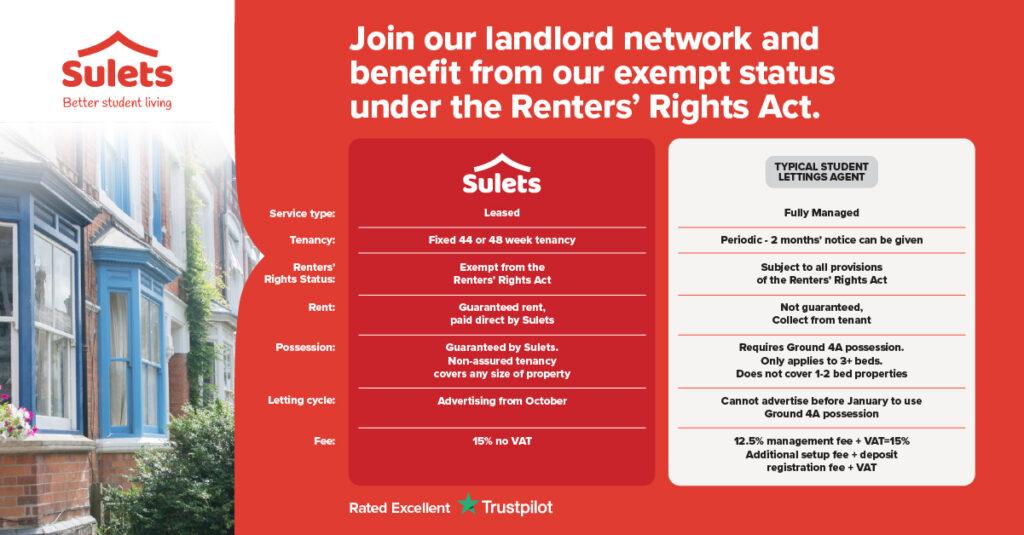 Sulets
Better student living

Join our landlord network and benefit from our exempt status under the Renters' Rights Act.

| | Sulets | TYPICAL STUDENT LETTINGS AGENT |
|---|---|---|
| Service type: | Leased | Fully Managed |
| Tenancy: | Fixed 44 or 48 week tenancy | Periodic - 2 months' notice can be given |
| Renters' Rights Status: | Exempt from the Renters' Rights Act | Subject to all provisions of the Renters' Rights Act |
| Rent: | Guaranteed rent, paid direct by Sulets | Not guaranteed, Collect from tenant |
| Possession: | Guaranteed by Sulets. Non-assured tenancy covers any size of property | Requires Ground 4A possession. Only applies to 3+ beds. Does not cover 1-2 bed properties |
| Letting cycle: | Advertising from October | Cannot advertise before January to use Ground 4A possession |
| Fee: | 15% no VAT | 12.5% management fee + VAT=15% Additional setup fee + deposit registration fee + VAT |

Rated Excellent Trustpilot